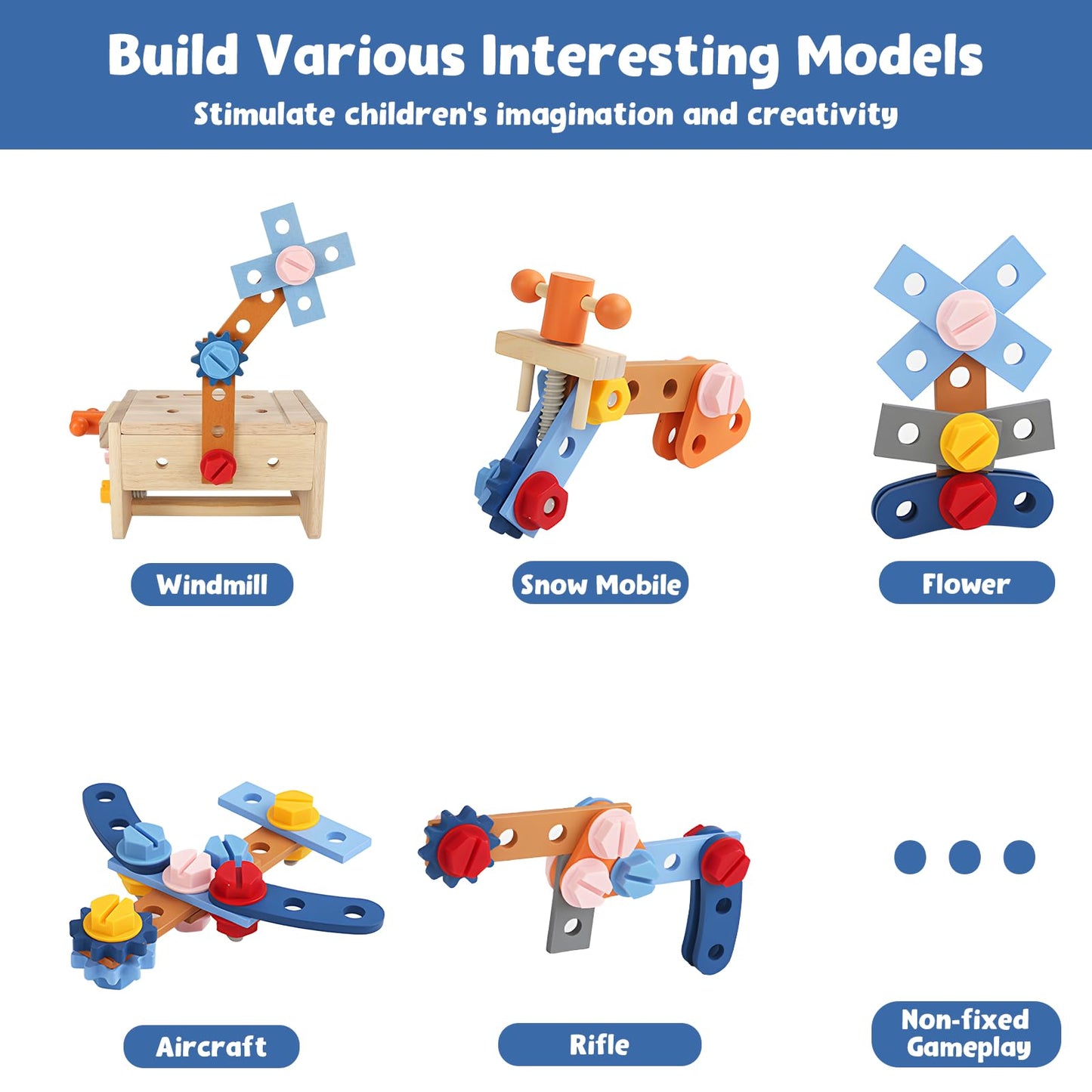 Build Various Interesting Models
Stimulate children's imagination and creativity

Windmill

Snow Mobile

Flower

Aircraft

Rifle

Non-fixed Gameplay